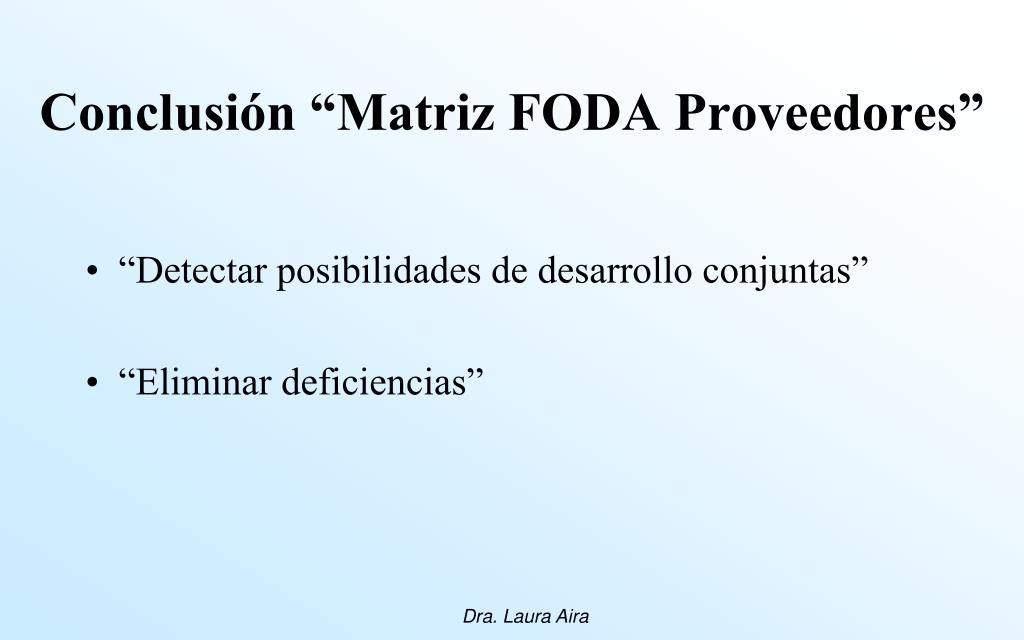 Conclusión “Matriz FODA Proveedores”

• “Detectar posibilidades de desarrollo conjuntas”

• “Eliminar deficiencias”

Dra. Laura Aira